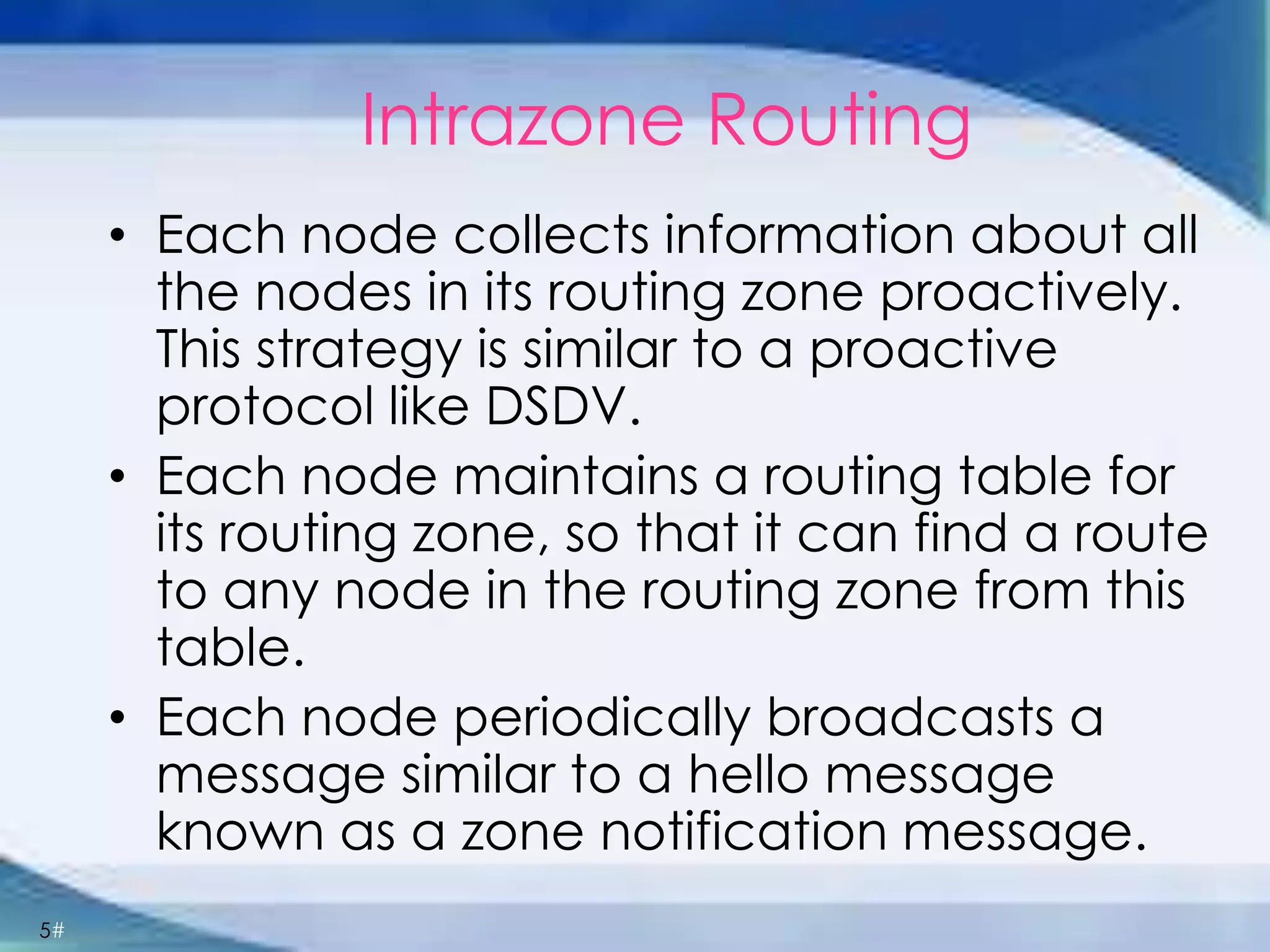 Intrazone Routing

• Each node collects information about all the nodes in its routing zone proactively. This strategy is similar to a proactive protocol like DSDV.

• Each node maintains a routing table for its routing zone, so that it can find a route to any node in the routing zone from this table.

• Each node periodically broadcasts a message similar to a hello message known as a zone notification message.

5#